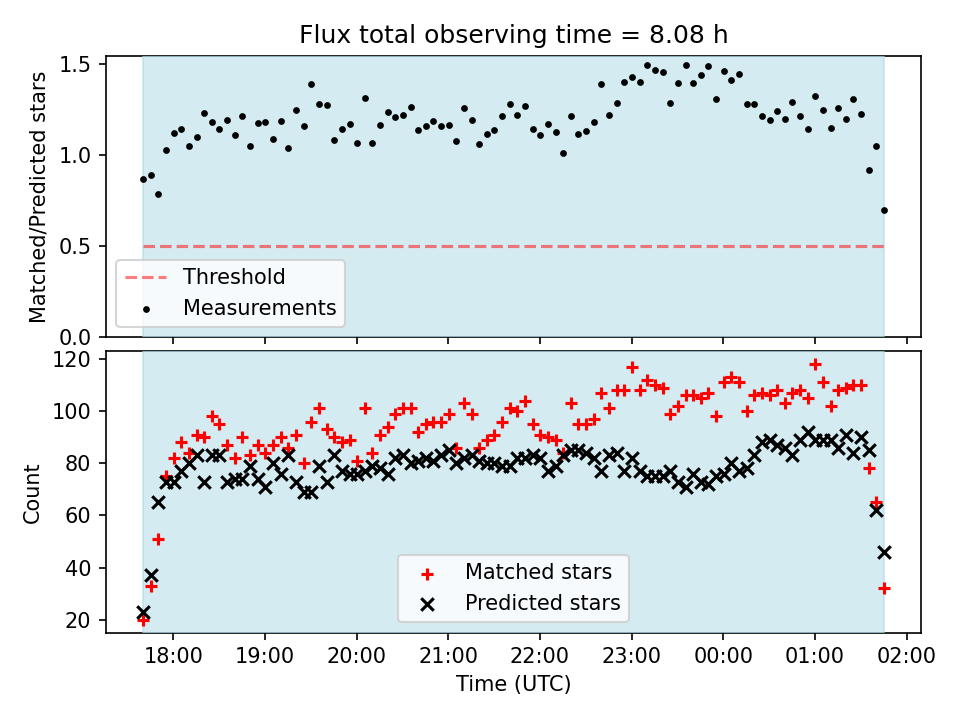 Flux total observing time = 8.08 h

Matched/Predicted stars

1.5
1.0
0.5
0.0

Threshold
Measurements

Count

120
100
80
60
40
20

Matched stars
Predicted stars

18:00 19:00 20:00 21:00 22:00 23:00 00:00 01:00 02:00

Time (UTC)